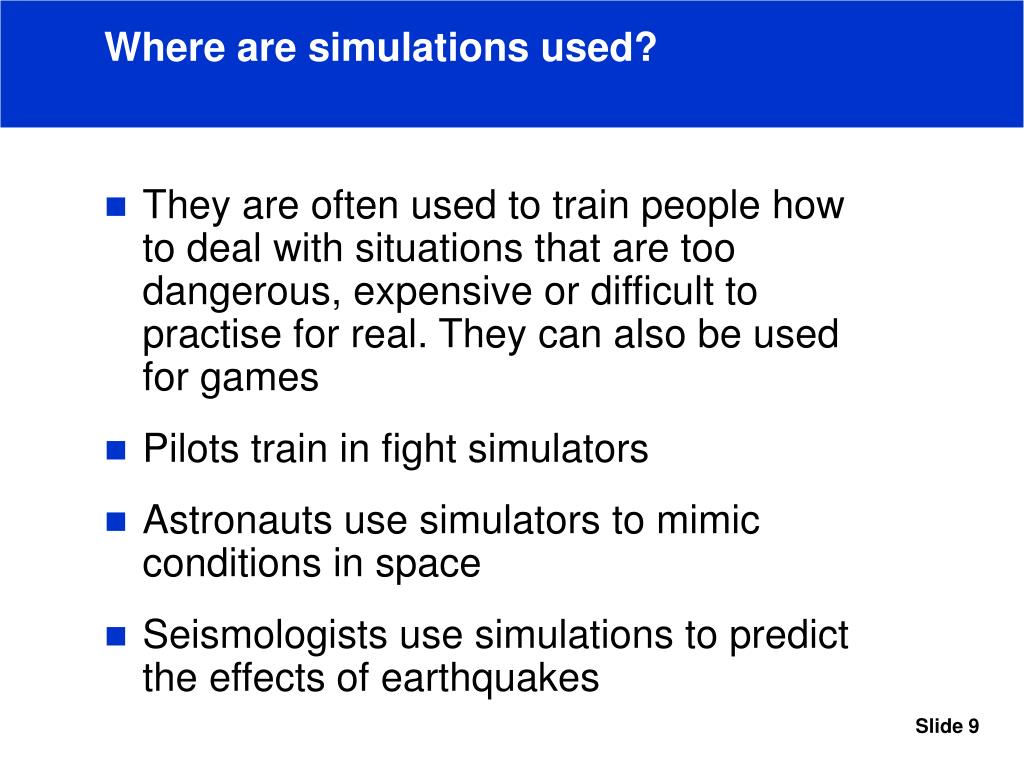 Where are simulations used?

- They are often used to train people how to deal with situations that are too dangerous, expensive or difficult to practise for real. They can also be used for games
- Pilots train in fight simulators
- Astronauts use simulators to mimic conditions in space
- Seismologists use simulations to predict the effects of earthquakes

Slide 9